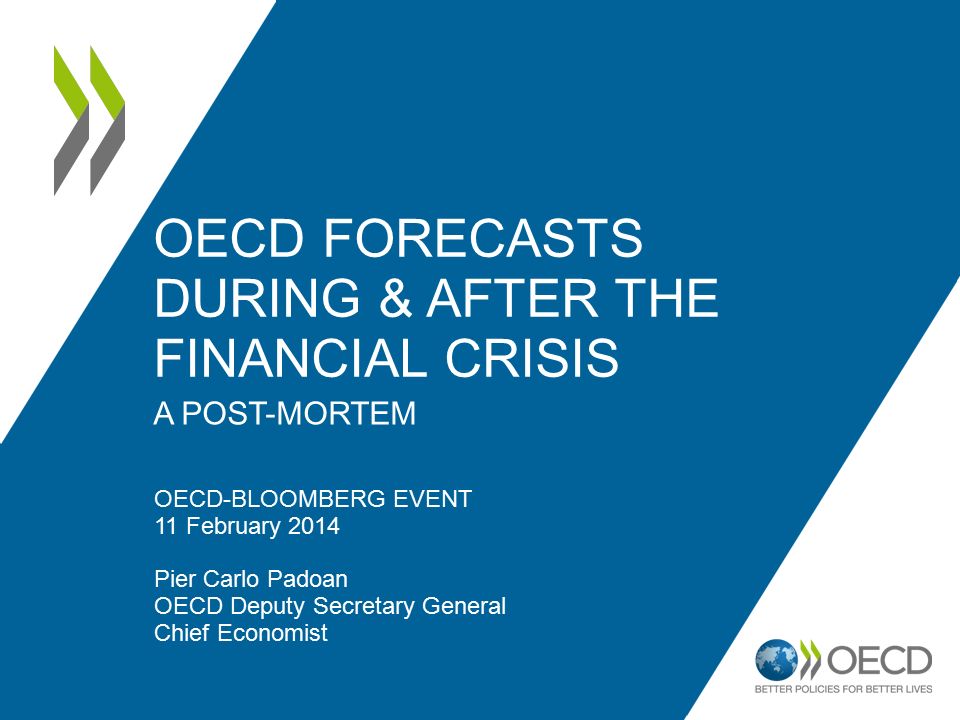 OECD FORECASTS DURING & AFTER THE FINANCIAL CRISIS

A POST-MORTEM

OECD-BLOOMBERG EVENT
11 February 2014

Pier Carlo Padoan
OECD Deputy Secretary General
Chief Economist

OECD
BETTER POLICIES FOR BETTER LIVES